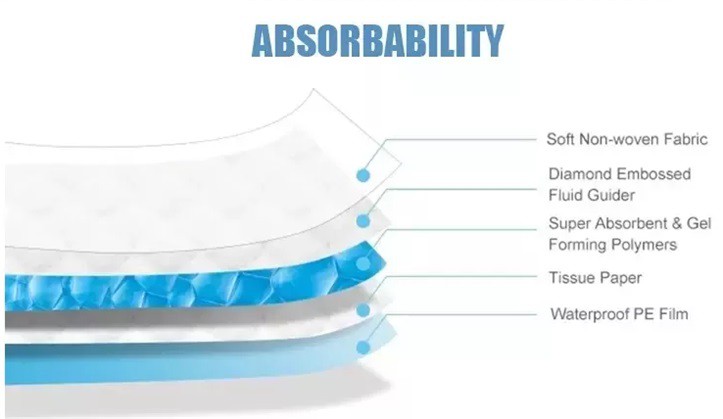 ABSORBABILITY

Soft Non-woven Fabric

Diamond Embossed Fluid Guider

Super Absorbent & Gel Forming Polymers

Tissue Paper

Waterproof PE Film